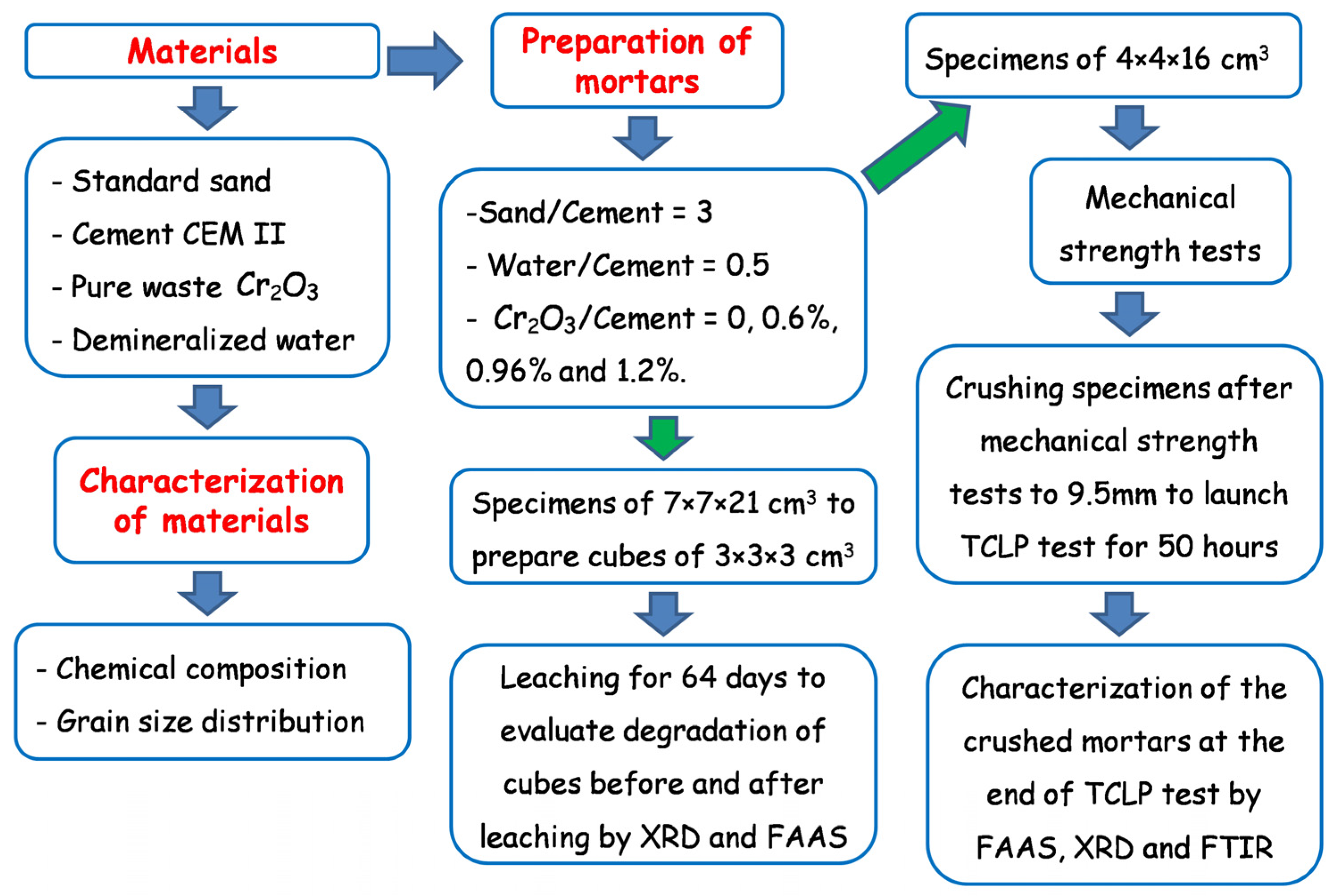 Materials

- Standard sand
- Cement CEM II
- Pure waste $Cr_2O_3$
- Demineralized water

Characterization of materials

- Chemical composition
- Grain size distribution

Preparation of mortars

-Sand/Cement = 3
- Water/Cement = 0.5
- $Cr_2O_3$/Cement = 0, 0.6%, 0.96% and 1.2%.

Specimens of 7×7×21 $cm^3$ to prepare cubes of 3×3×3 $cm^3$

Leaching for 64 days to evaluate degradation of cubes before and after leaching by XRD and FAAS

Specimens of 4×4×16 $cm^3$

Mechanical strength tests

Crushing specimens after mechanical strength tests to 9.5mm to launch TCLP test for 50 hours

Characterization of the crushed mortars at the end of TCLP test by FAAS, XRD and FTIR